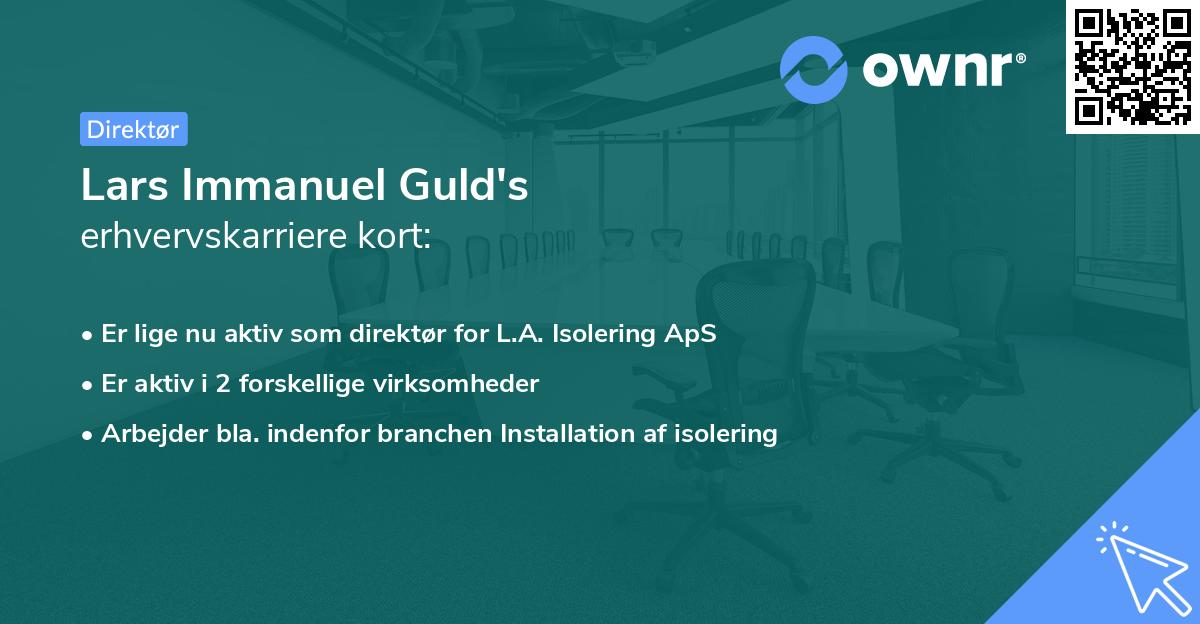 ownr®

Direktør

Lars Immanuel Guld's
erhvervskarriere kort:

• Er lige nu aktiv som direktør for L.A. Isolering ApS
• Er aktiv i 2 forskellige virksomheder
• Arbejder bla. indenfor branchen Installation af isolering